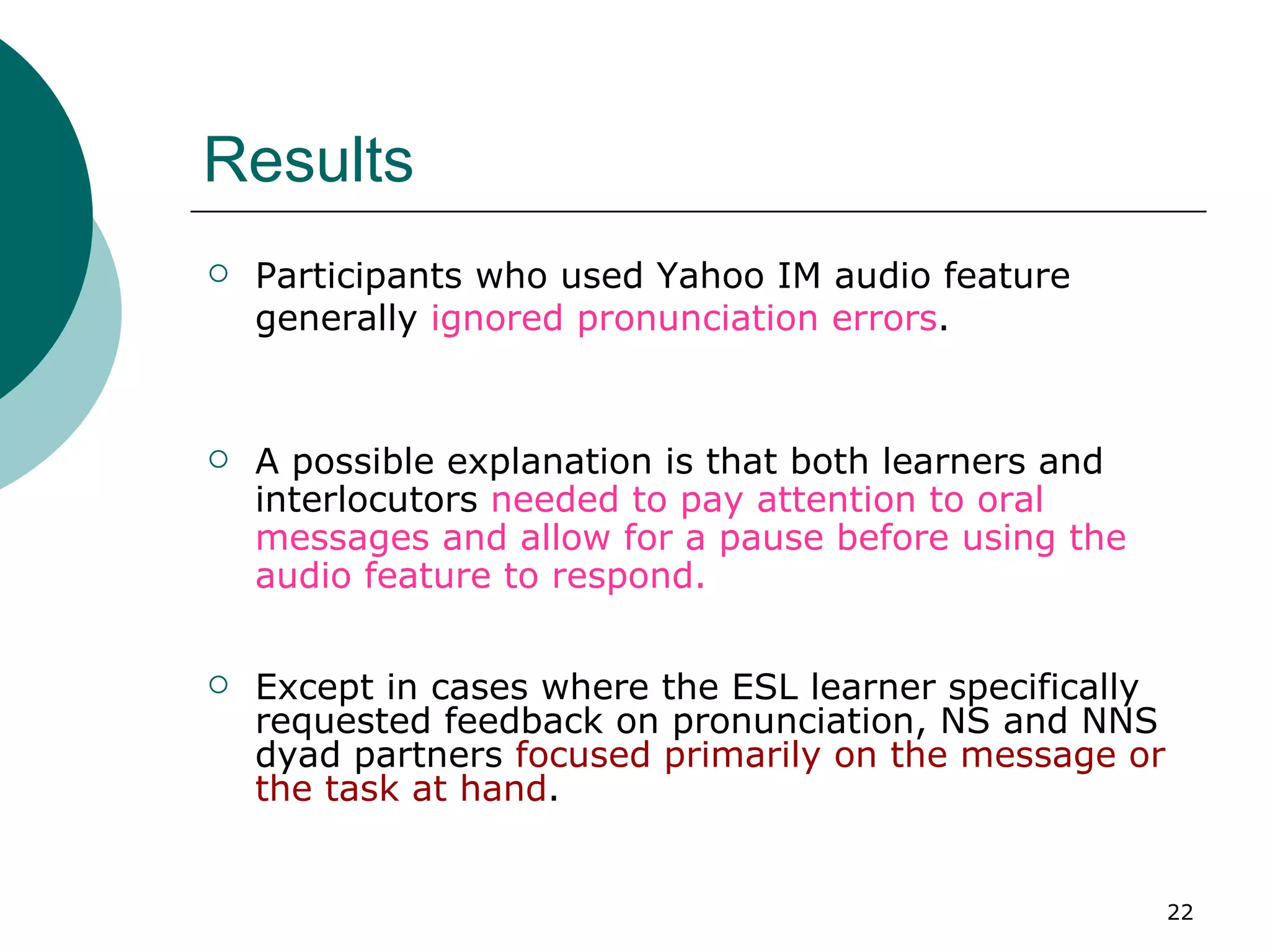 Results

○ Participants who used Yahoo IM audio feature generally ignored pronunciation errors.

○ A possible explanation is that both learners and interlocutors needed to pay attention to oral messages and allow for a pause before using the audio feature to respond.

○ Except in cases where the ESL learner specifically requested feedback on pronunciation, NS and NNS dyad partners focused primarily on the message or the task at hand.

22